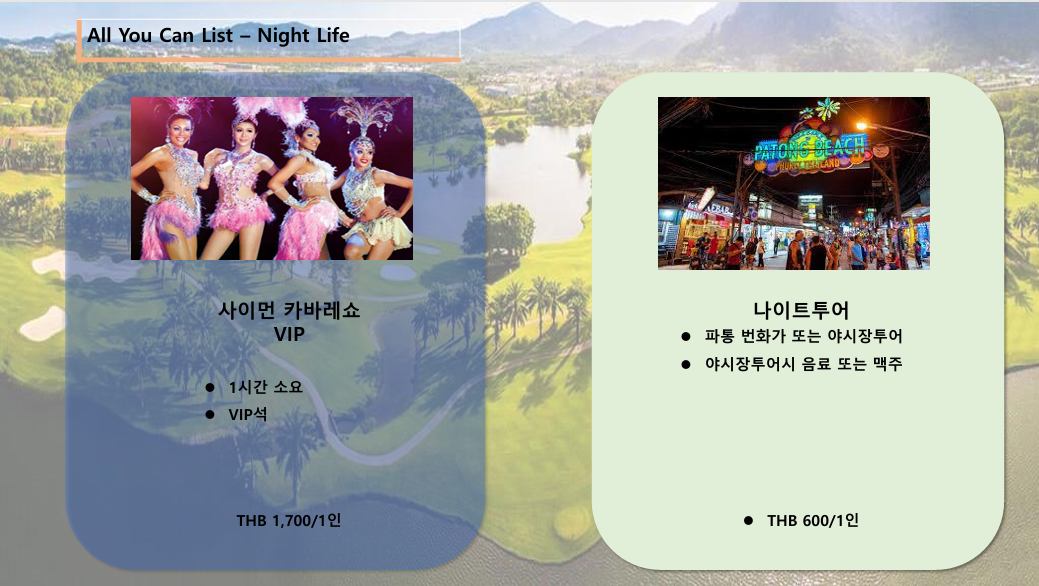 All You Can List – Night Life

사이먼 카바레쇼
VIP

● 1시간 소요
● VIP석

THB 1,700/1인

PATONG BEACH

나이트투어

● 파통 번화가 또는 야시장투어
● 야시장투어시 음료 또는 맥주

● THB 600/1인